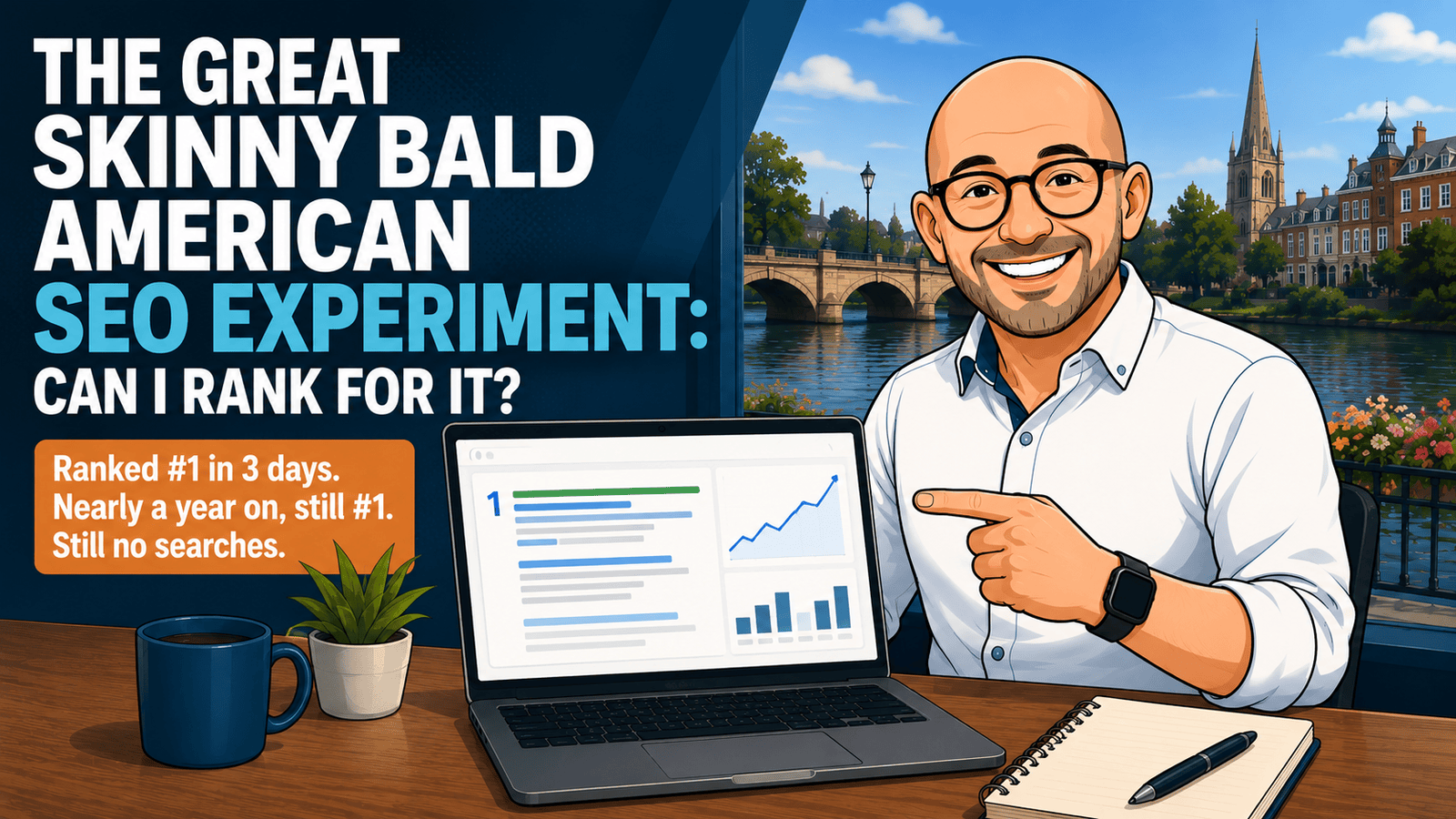 THE GREAT SKINNY BALD AMERICAN SEO EXPERIMENT: CAN I RANK FOR IT?

Ranked #1 in 3 days.
Nearly a year on, still #1.
Still no searches.

1